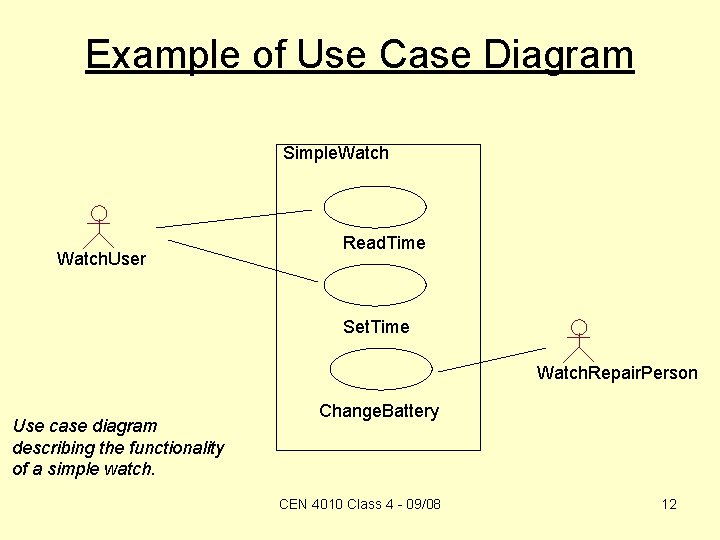 Example of Use Case Diagram

SimpleWatch

WatchUser

ReadTime

SetTime

ChangeBattery

WatchRepairPerson

Use case diagram describing the functionality of a simple watch.

CEN 4010 Class 4 - 09/08

12